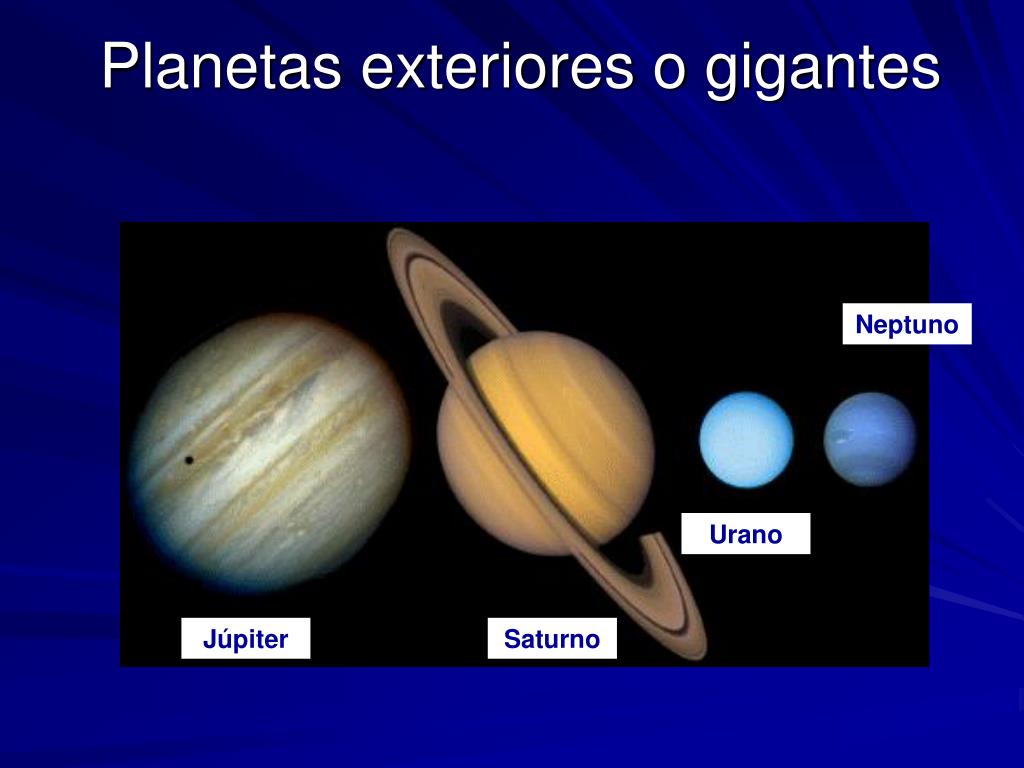 Planetas exteriores o gigantes

Neptuno

Urano

Júpiter

Saturno